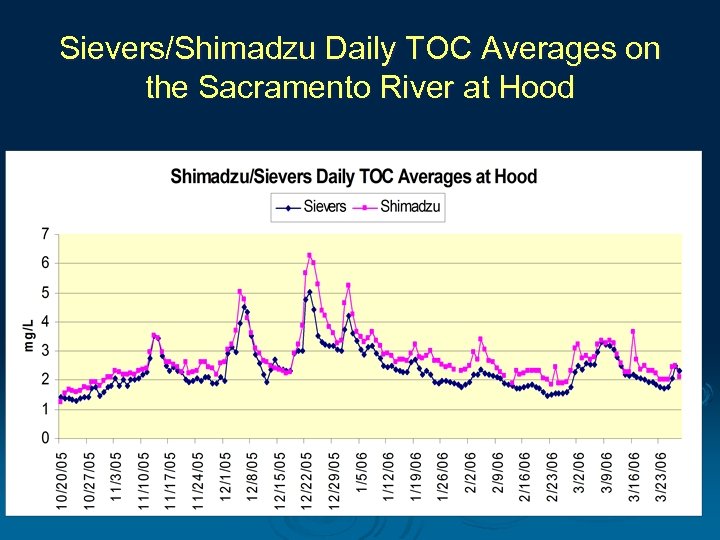 Sievers/Shimadzu Daily TOC Averages on the Sacramento River at Hood

Shimadzu/Sievers Daily TOC Averages at Hood

Sievers  Shimadzu

mg/L

7
6
5
4
3
2
1
0

10/20/05
10/27/05
11/3/05
11/10/05
11/17/05
11/24/05
12/1/05
12/8/05
12/15/05
12/22/05
12/29/05
1/5/06
1/12/06
1/19/06
1/26/06
2/2/06
2/9/06
2/16/06
2/23/06
3/2/06
3/9/06
3/16/06
3/23/06